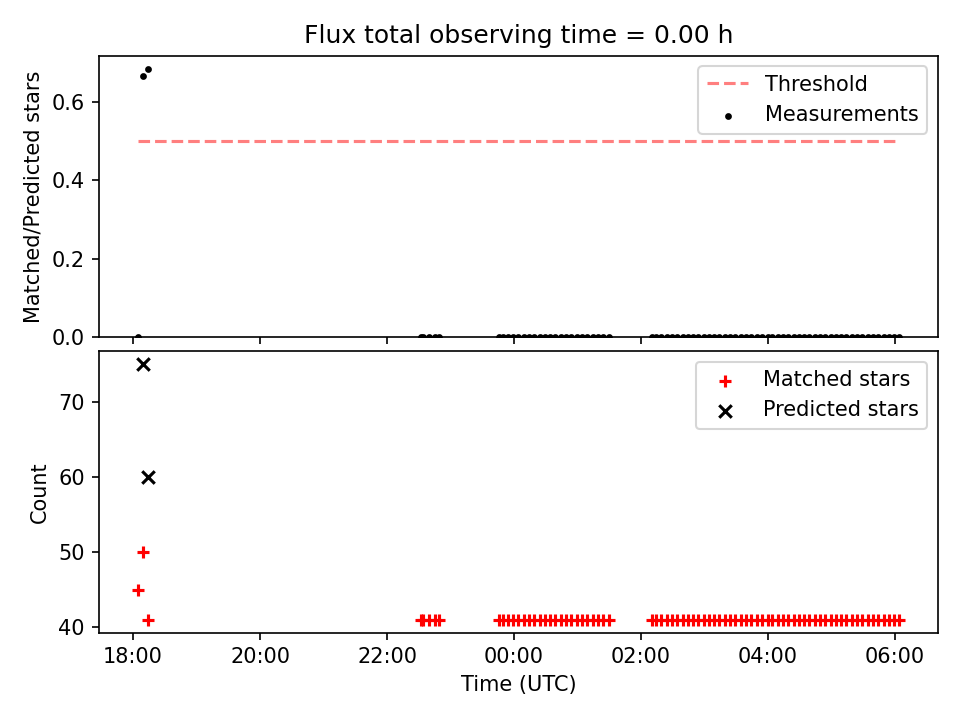 Flux total observing time = 0.00 h

Matched/Predicted stars

0.6
0.4
0.2
0.0

Threshold
Measurements

Count

70
60
50
40

Matched stars
Predicted stars

18:00
20:00
22:00
00:00
02:00
04:00
06:00

Time (UTC)